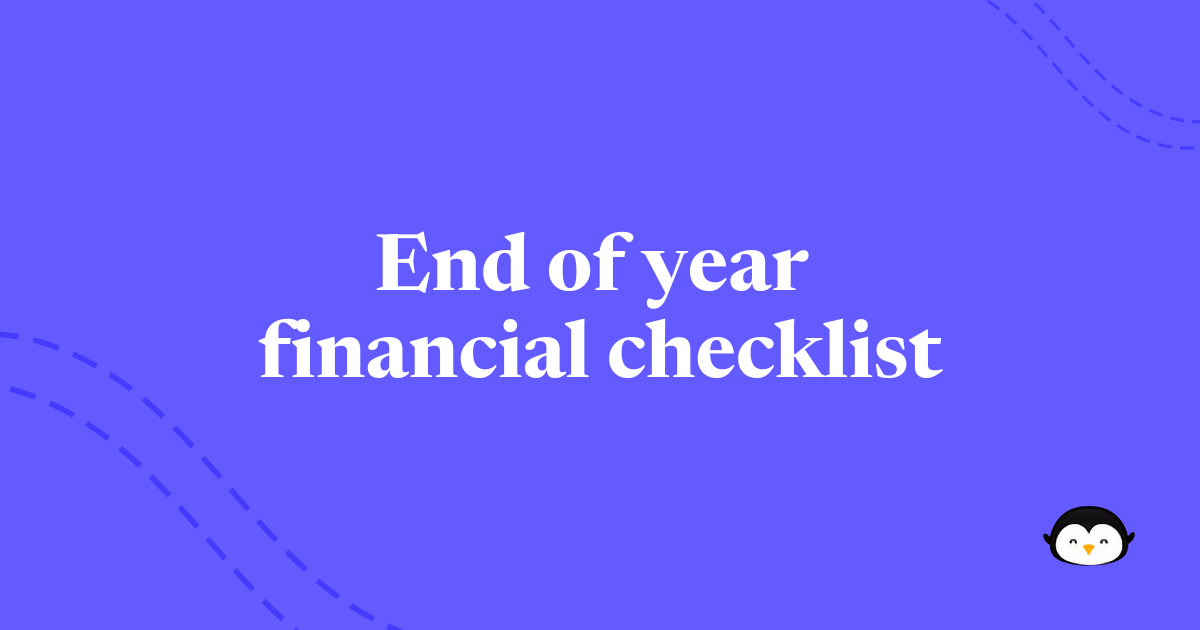 End of year financial checklist